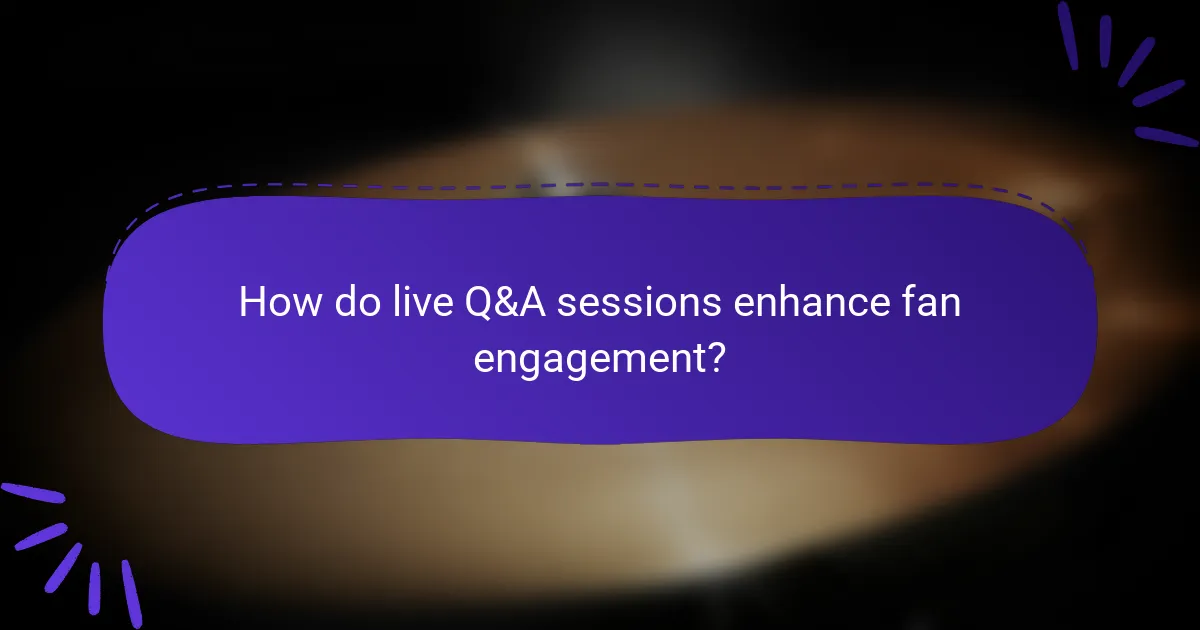 How do live Q&A sessions enhance fan engagement?